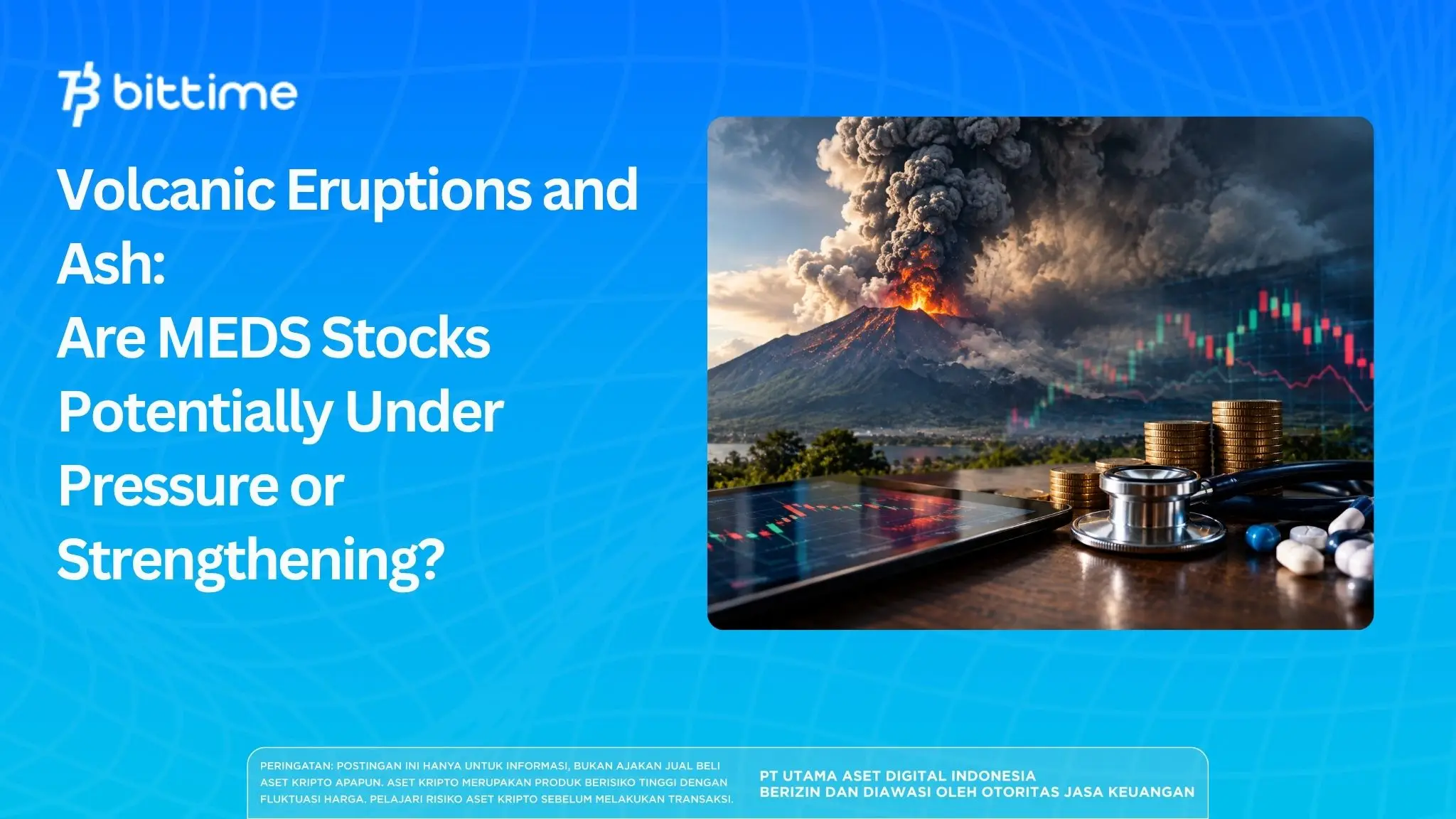 bittime

Volcanic Eruptions and Ash:
Are MEDS Stocks Potentially Under Pressure or Strengthening?

PERINGATAN: POSTINGAN INI HANYA UNTUK INFORMASI, BUKAN AJAKAN JUAL BELI ASET KRIPTO APAPUN. ASET KRIPTO MERUPAKAN PRODUK BERISIKO TINGGI DENGAN FLUKTUASI HARGA. PELAJARI RISIKO ASET KRIPTO SEBELUM MELAKUKAN TRANSAKSI.

PT UTAMA ASET DIGITAL INDONESIA
BERIZIN DAN DIAWASI OLEH OTORITAS JASA KEUANGAN